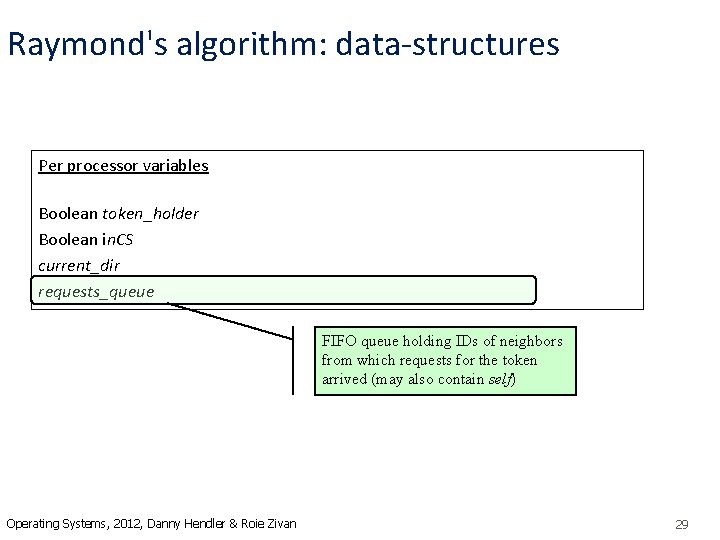 Raymond's algorithm: data-structures

Per processor variables

Boolean token_holder
Boolean inCS
current_dir
requests_queue

FIFO queue holding IDs of neighbors from which requests for the token arrived (may also contain self)

Operating Systems, 2012, Danny Hendler & Roie Zivan

29